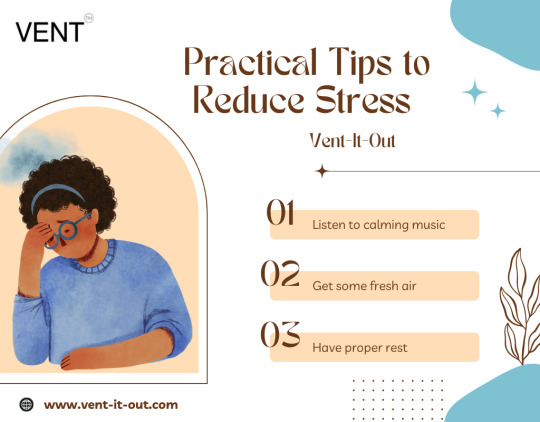 VENT™

Practical Tips to Reduce Stress

Vent-It-Out

01 Listen to calming music

02 Get some fresh air

03 Have proper rest

www.vent-it-out.com